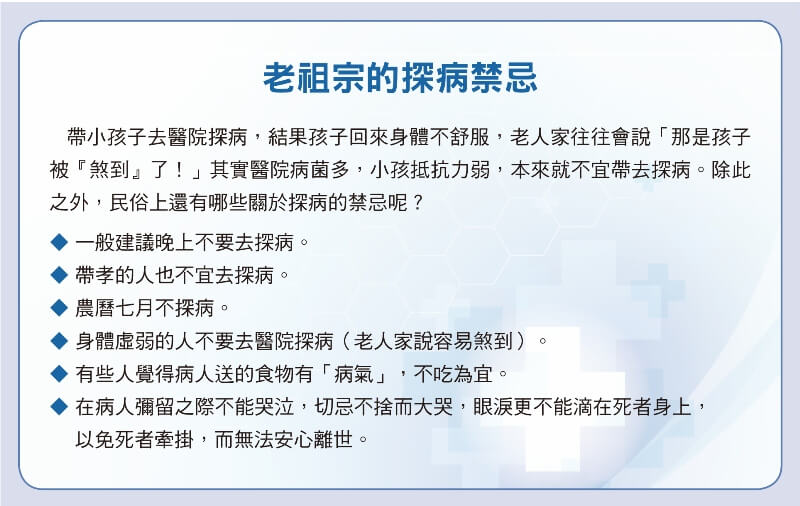 老祖宗的探病禁忌

帶小孩子去醫院探病，結果孩子回來身體不舒服，老人家往往會說「那是孩子被『煞到』了！」其實醫院病菌多，小孩抵抗力弱，本來就不宜帶去探病。除此之外，民俗上還有哪些關於探病的禁忌呢？

◆ 一般建議晚上不要去探病。
◆ 帶孝的人也不宜去探病。
◆ 農曆七月不探病。
◆ 身體虛弱的人不要去醫院探病（老人家說容易煞到）。
◆ 有些人覺得病人送的食物有「病氣」，不吃為宜。
◆ 在病人彌留之際不能哭泣，切忌不捨而大哭，眼淚更不能滴在死者身上，以免死者牽掛，而無法安心離世。